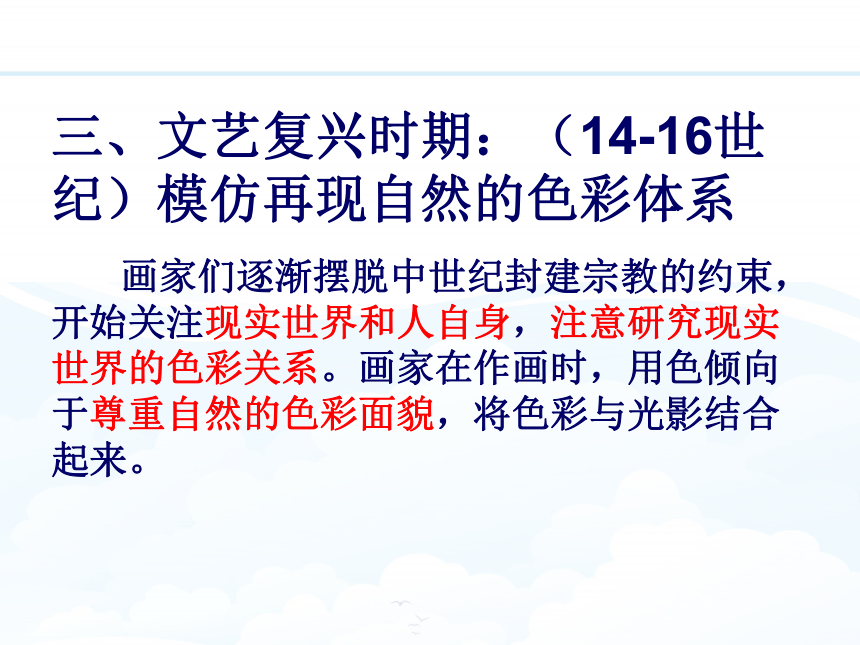 三、文艺复兴时期：（14-16世纪）模仿再现自然的色彩体系

画家们逐渐摆脱中世纪封建宗教的约束，开始关注现实世界和人自身，注意研究现实世界的色彩关系。画家在作画时，用色倾向于尊重自然的色彩面貌，将色彩与光影结合起来。